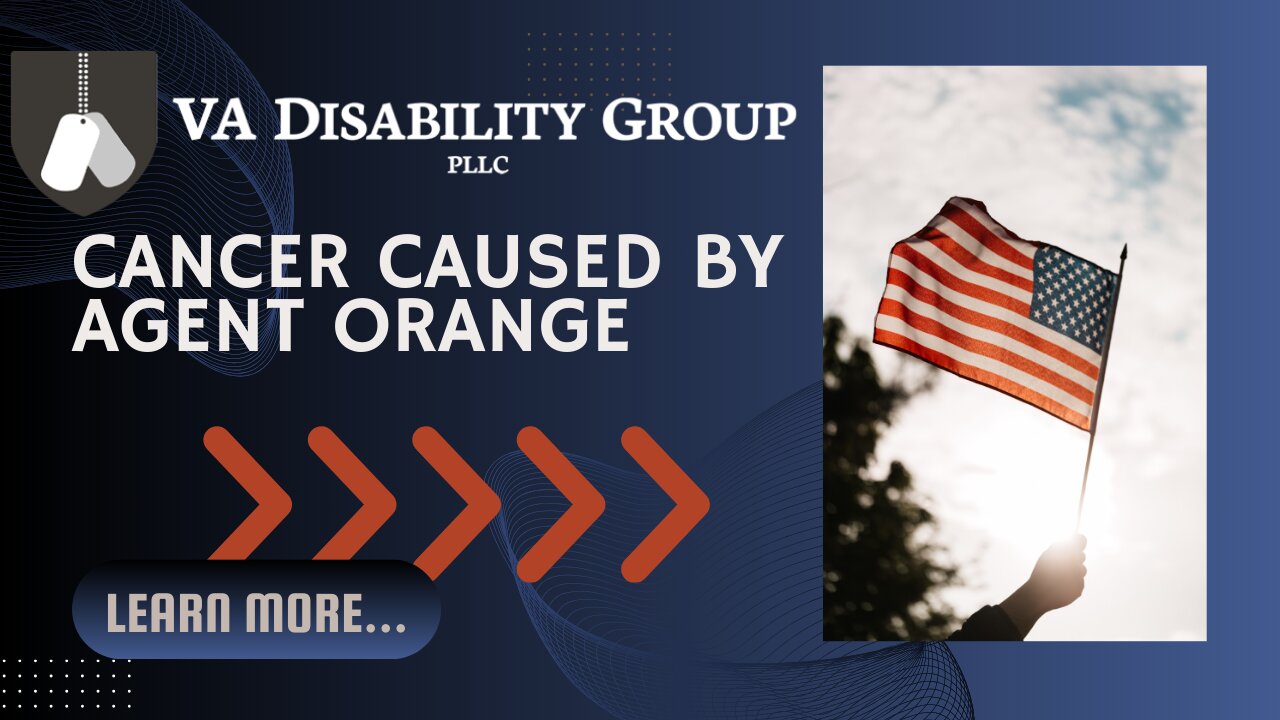 VA DISABILITY GROUP
PLLC

CANCER CAUSED BY AGENT ORANGE

LEARN MORE...